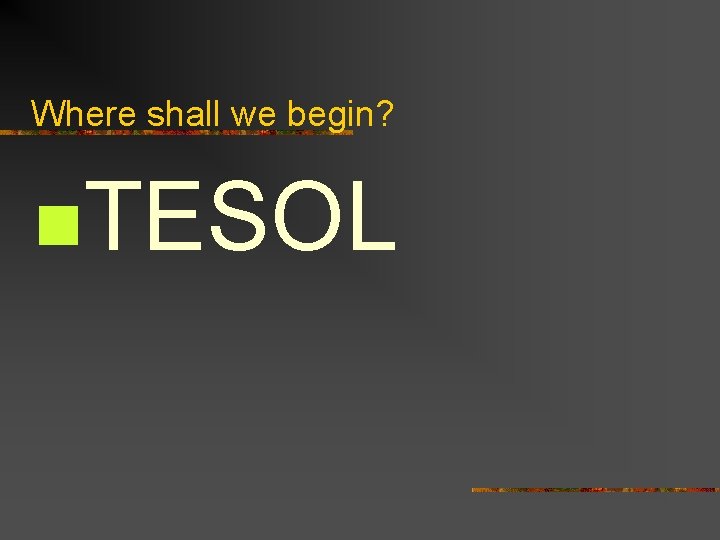 Where shall we begin?

TESOL